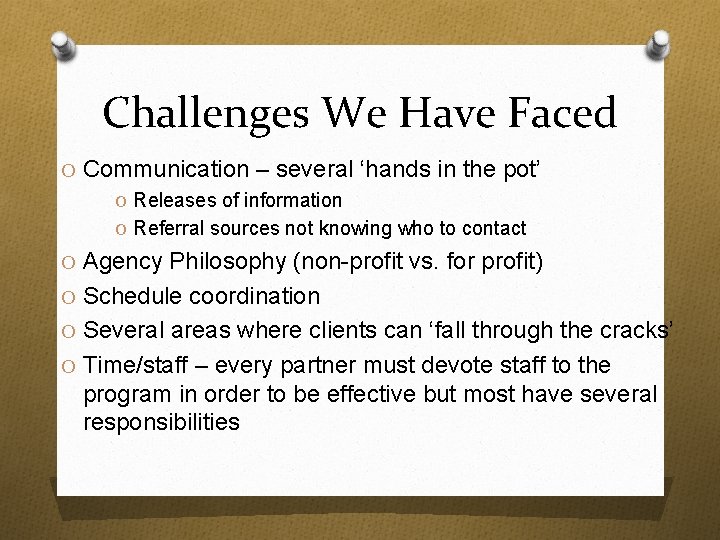 Challenges We Have Faced

O Communication – several ‘hands in the pot’

O Releases of information

O Referral sources not knowing who to contact

O Agency Philosophy (non-profit vs. for profit)

O Schedule coordination

O Several areas where clients can ‘fall through the cracks’

O Time/staff – every partner must devote staff to the program in order to be effective but most have several responsibilities